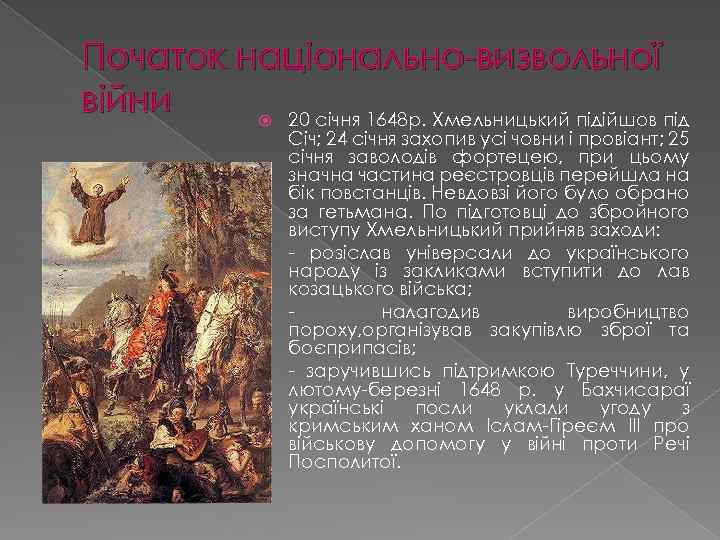 Початок національно-визвольної війни

20 січня 1648р. Хмельницький підійшов під Січ; 24 січня захопив усі човни і провіант; 25 січня заволодів фортецею, при цьому значна частина реєстровців перейшла на бік повстанців. Невдовзі його було обрано за гетьмана. По підготовці до збройного виступу Хмельницький прийняв заходи:

- розіслав універсали до українського народу із закликами вступити до лав козацького війська;

- налагодив виробництво пороху,організував закупівлю зброї та боєприпасів;

- заручившись підтримкою Туреччини, у лютому-березні 1648 р. у Бахчисараї українські посли уклали угоду з кримським ханом Іслам-Гіреєм III про військову допомогу у війні проти Речі Посполитої.